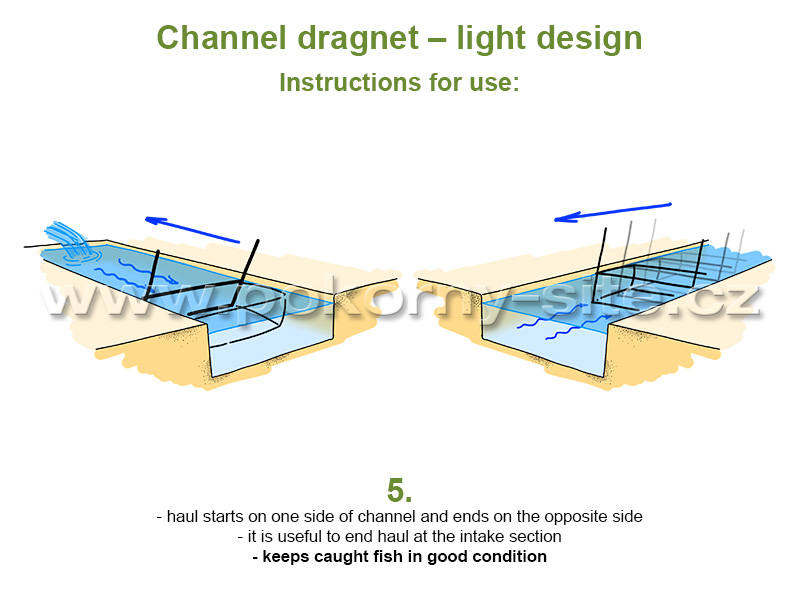 Channel dragnet – light design
Instructions for use:

www.pokorny-site.cz

5.
- haul starts on one side of channel and ends on the opposite side
- it is useful to end haul at the intake section
- keeps caught fish in good condition